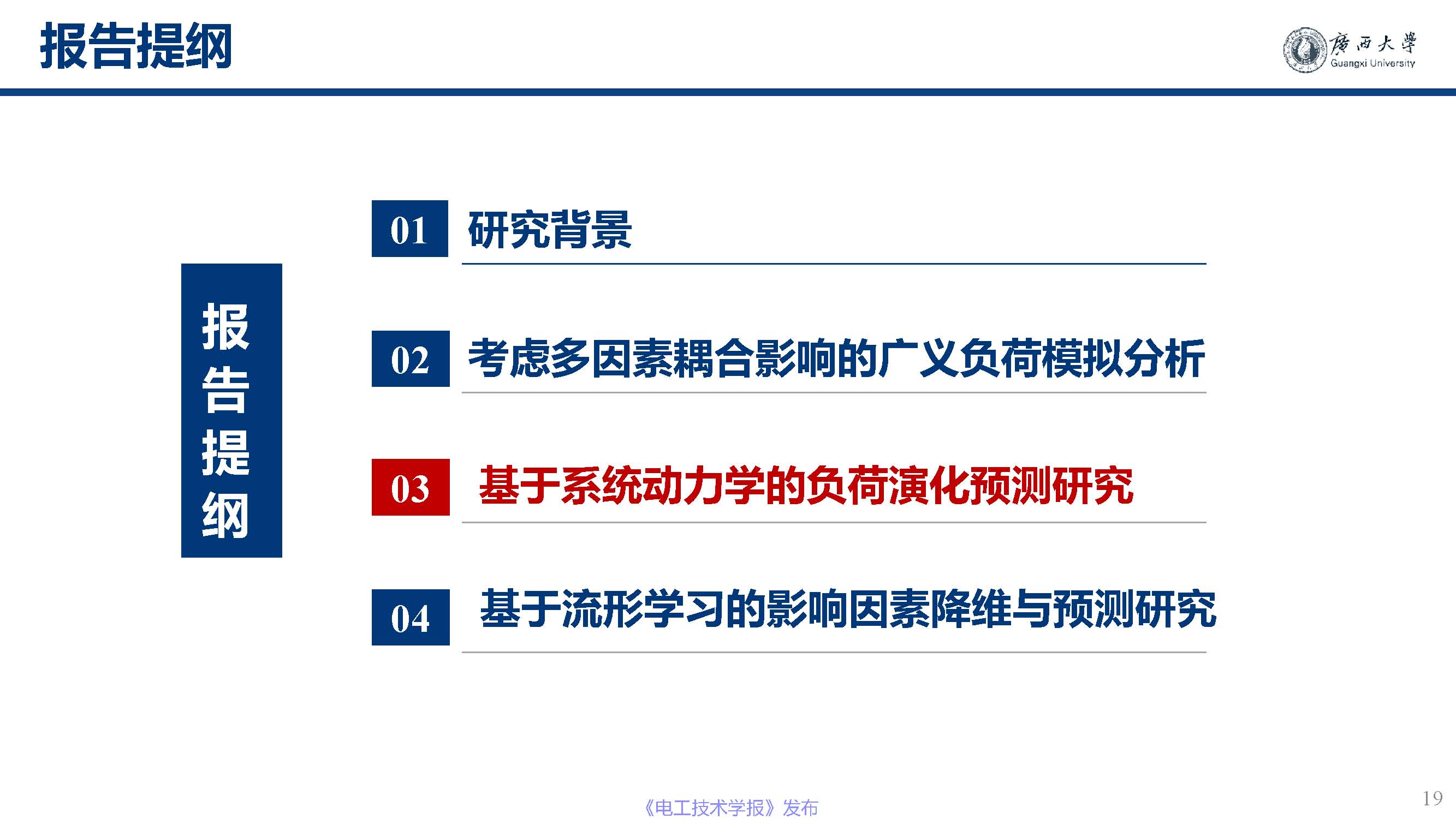 报告提纲

廣西大學
Guangxi University

报告提纲

01 研究背景

02 考虑多因素耦合影响的广义负荷模拟分析

03 基于系统动力学的负荷演化预测研究

04 基于流形学习的影响因素降维与预测研究

《电工技术学报》发布

19